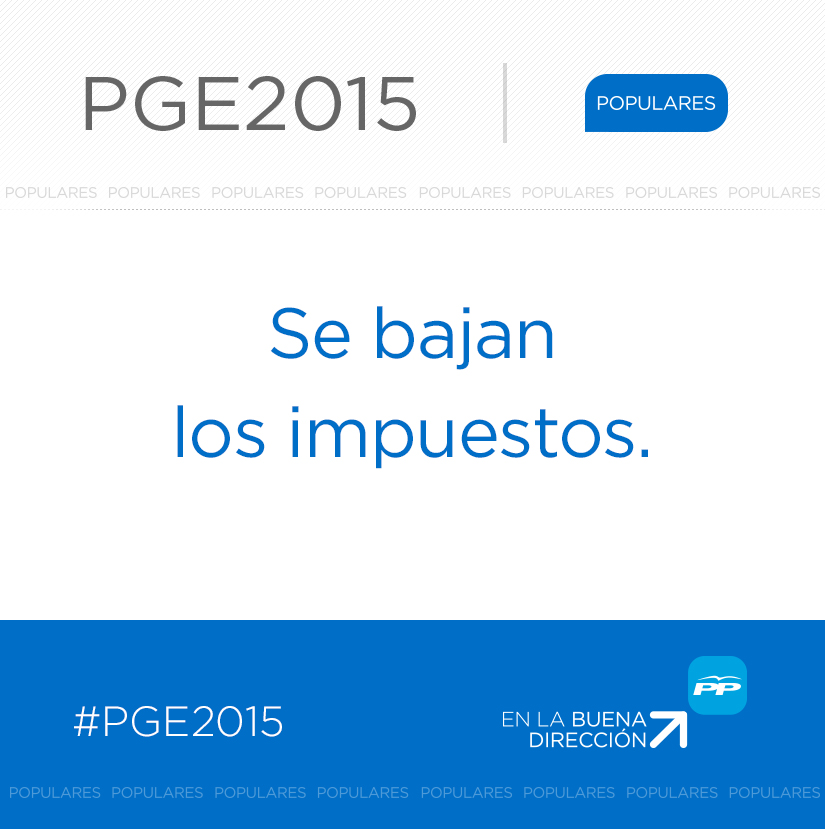 PGE2015

POPULARES

POPULARES POPULARES POPULARES POPULARES POPULARES POPULARES POPULARES POPULARES

Se bajan
los impuestos.

#PGE2015

PP

EN LA BUENA DIRECCIÓN

POPULARES POPULARES POPULARES POPULARES POPULARES POPULARES POPULARES POPULARES